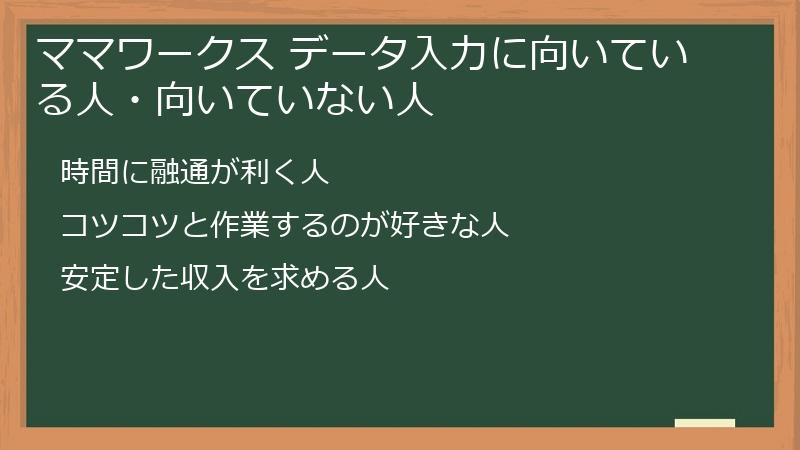 ママワークス データ入力に向いている人・向いていない人

時間に融通が利く人

コツコツと作業するのが好きな人

安定した収入を求める人